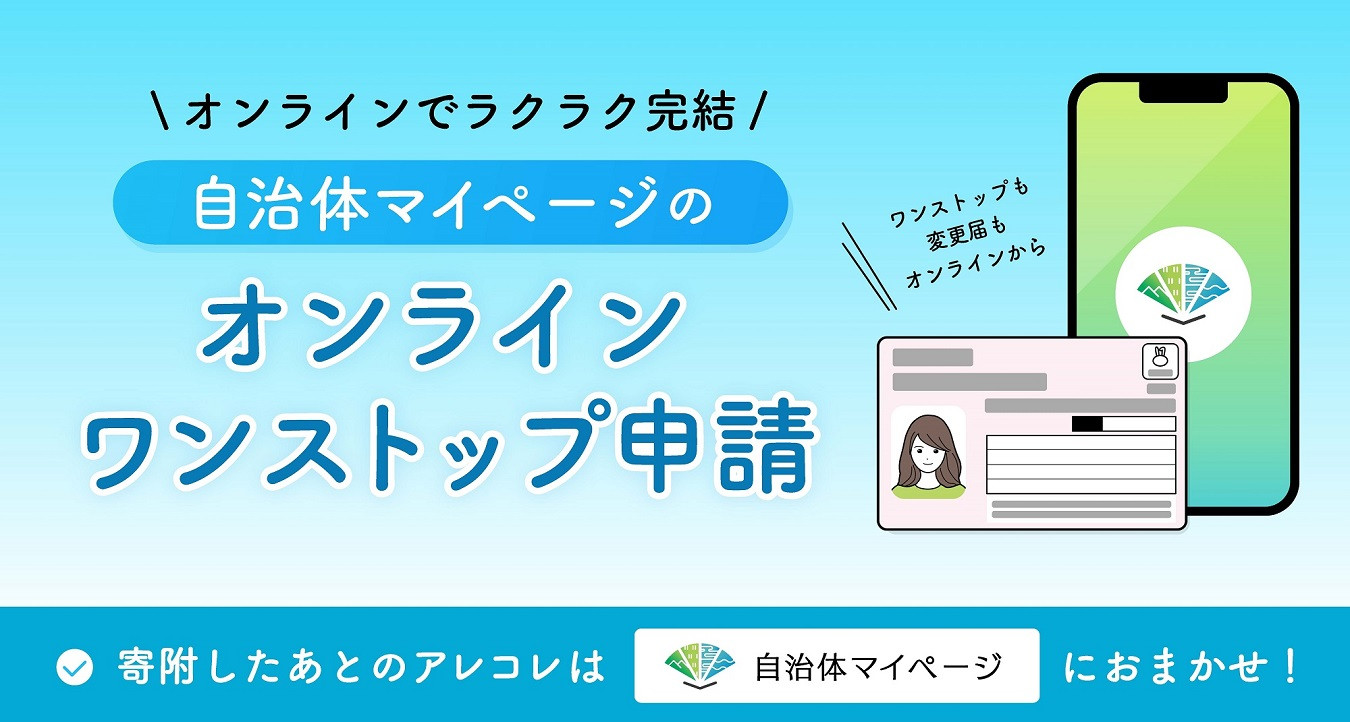 \ オンラインでラクラク完結 /

自治体マイページの

オンライン
ワンストップ申請

ワンストップも
変更届も
オンラインから

寄附したあとのアレコレは 自治体マイページ におまかせ！